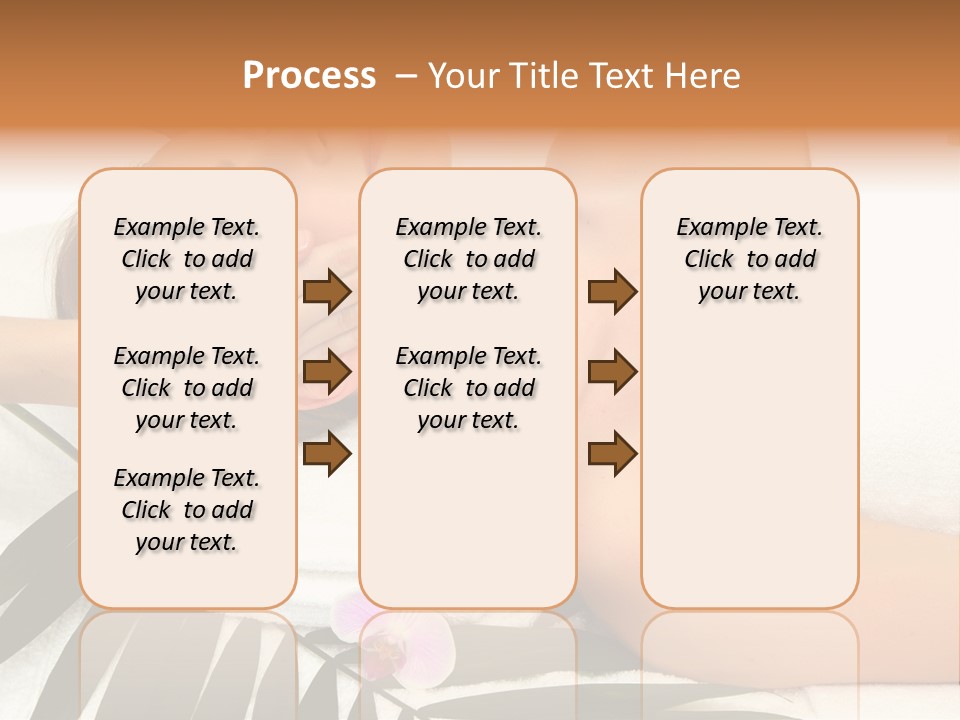 Process – Your Title Text Here

Example Text. Click to add your text.

Example Text. Click to add your text.

Example Text. Click to add your text.

Example Text. Click to add your text.

Example Text. Click to add your text.

Example Text. Click to add your text.